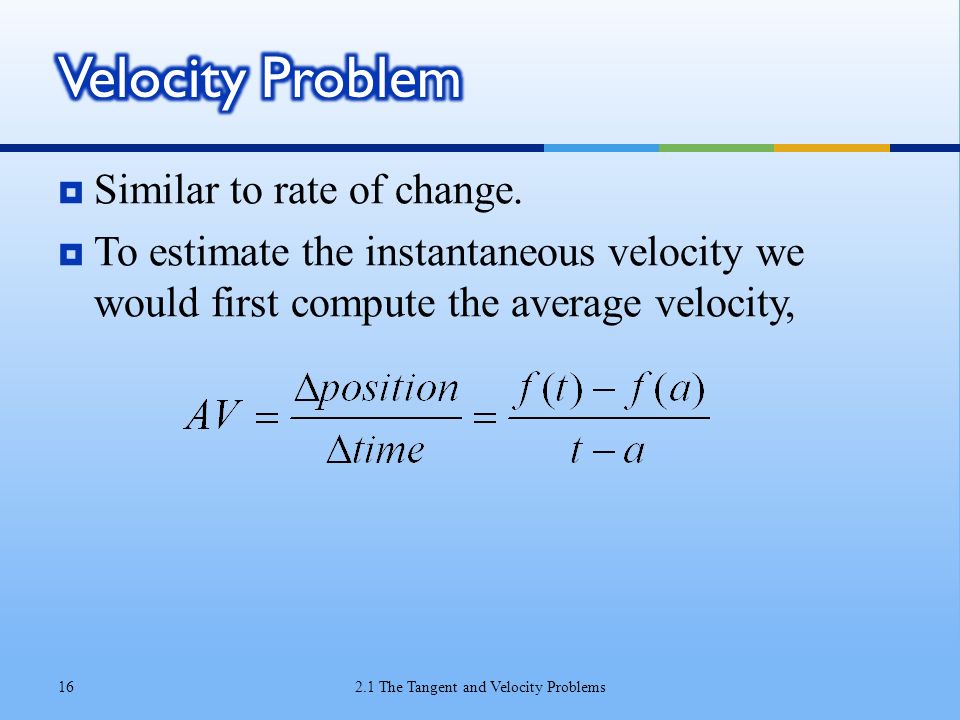 Velocity Problem

Similar to rate of change.

To estimate the instantaneous velocity we would first compute the average velocity,

$AV = \frac{\Delta position}{\Delta time} = \frac{f(t) - f(a)}{t - a}$

16

2.1 The Tangent and Velocity Problems